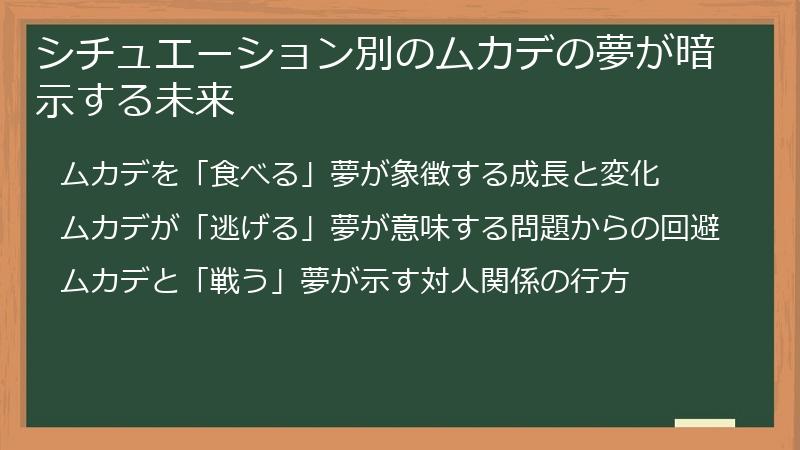 シチュエーション別のムカデの夢が暗示する未来

ムカデを「食べる」夢が象徴する成長と変化

ムカデが「逃げる」夢が意味する問題からの回避

ムカデと「戦う」夢が示す対人関係の行方